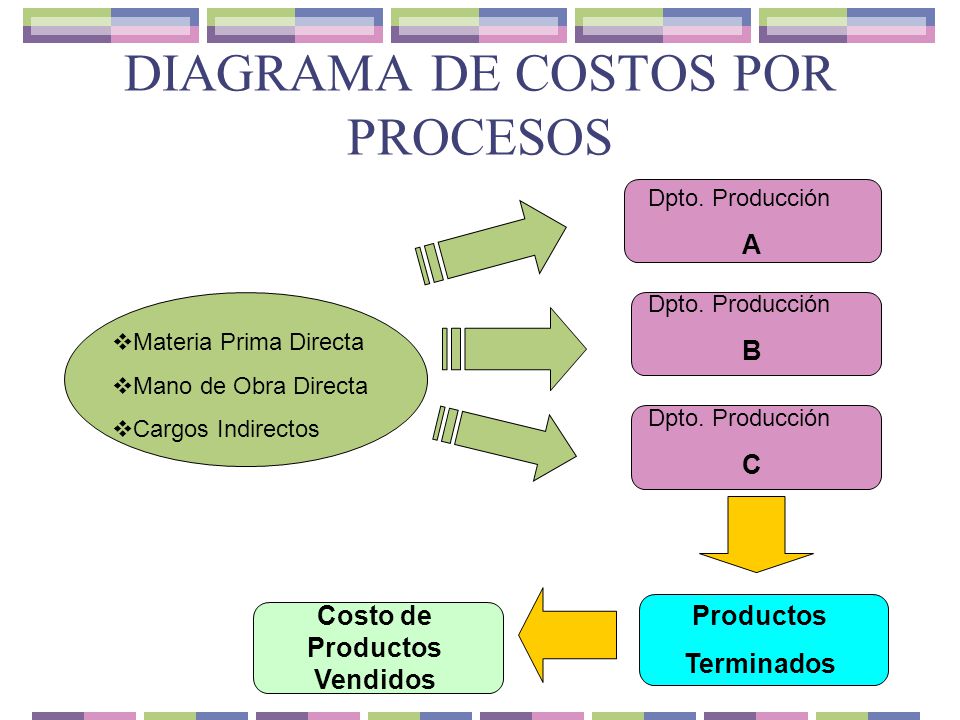 DIAGRAMA DE COSTOS POR PROCESOS

❖Materia Prima Directa
❖Mano de Obra Directa
❖Cargos Indirectos

Dpto. Producción
A

Dpto. Producción
B

Dpto. Producción
C

Productos Terminados

Costo de Productos Vendidos